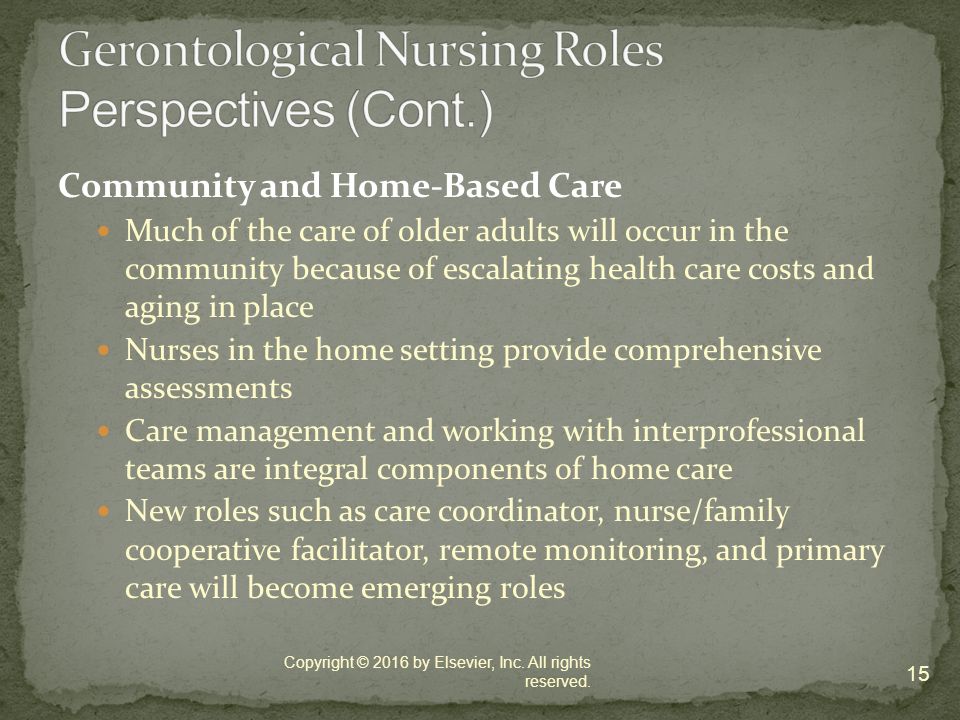 Gerontological Nursing Roles
Perspectives (Cont.)

Community and Home-Based Care

- Much of the care of older adults will occur in the community because of escalating health care costs and aging in place
- Nurses in the home setting provide comprehensive assessments
- Care management and working with interprofessional teams are integral components of home care
- New roles such as care coordinator, nurse/family cooperative facilitator, remote monitoring, and primary care will become emerging roles

Copyright © 2016 by Elsevier, Inc. All rights reserved.

15